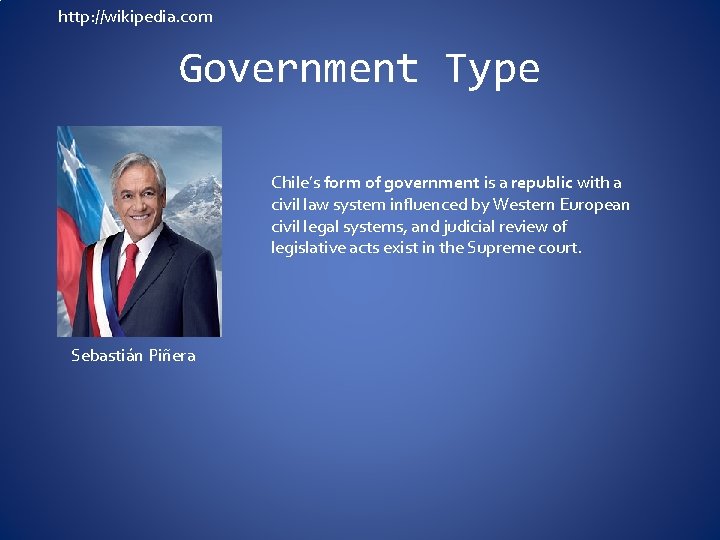 http://wikipedia.com

Government Type

Chile's form of government is a republic with a civil law system influenced by Western European civil legal systems, and judicial review of legislative acts exist in the Supreme court.

Sebastián Piñera